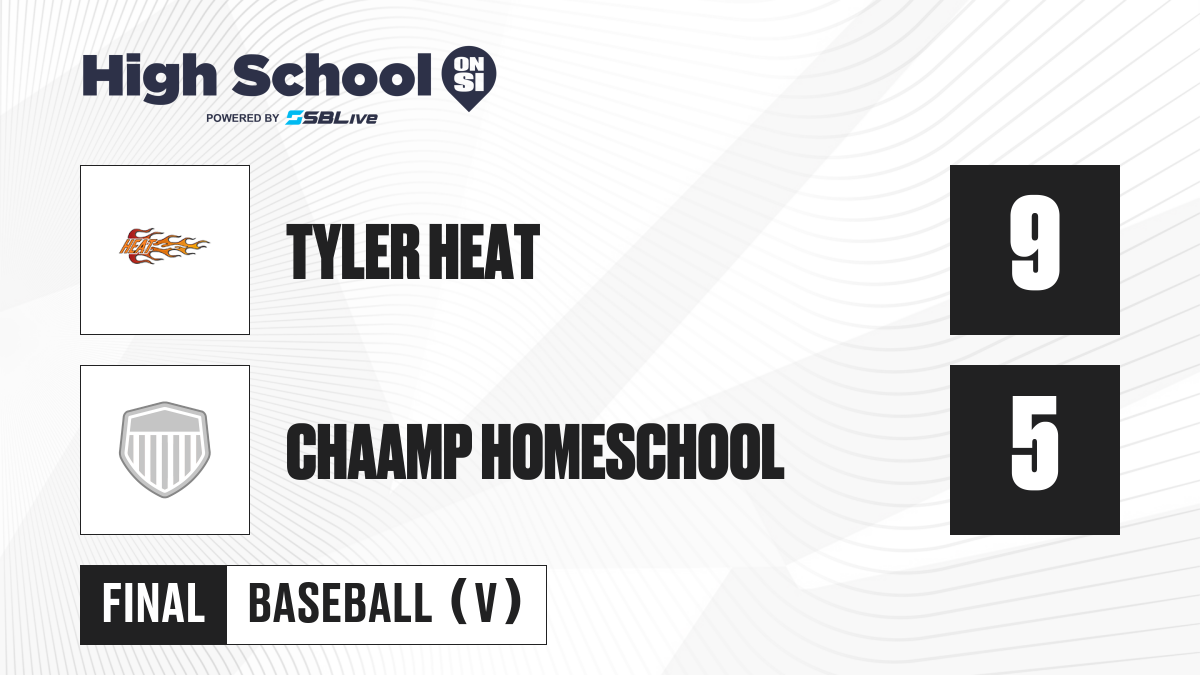 High School ON SI
POWERED BY SBLive

HEAT

TYLER HEAT

9

CHAAMP HOMESCHOOL

5

FINAL BASEBALL (V)